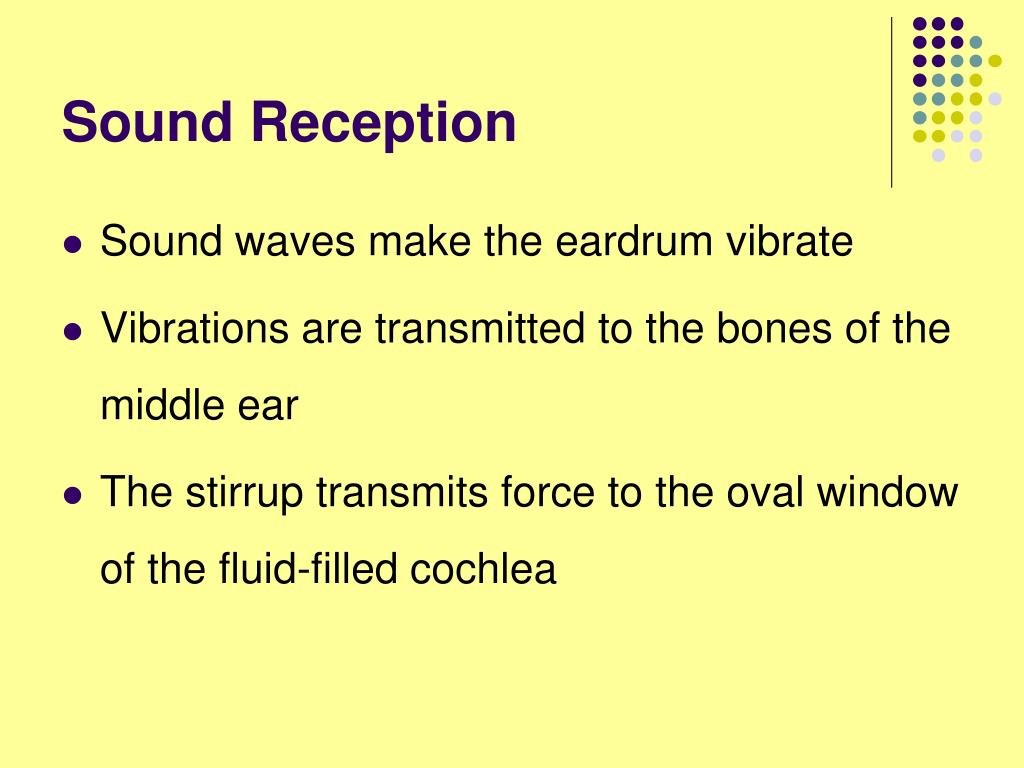 Sound Reception

- Sound waves make the eardrum vibrate
- Vibrations are transmitted to the bones of the middle ear
- The stirrup transmits force to the oval window of the fluid-filled cochlea